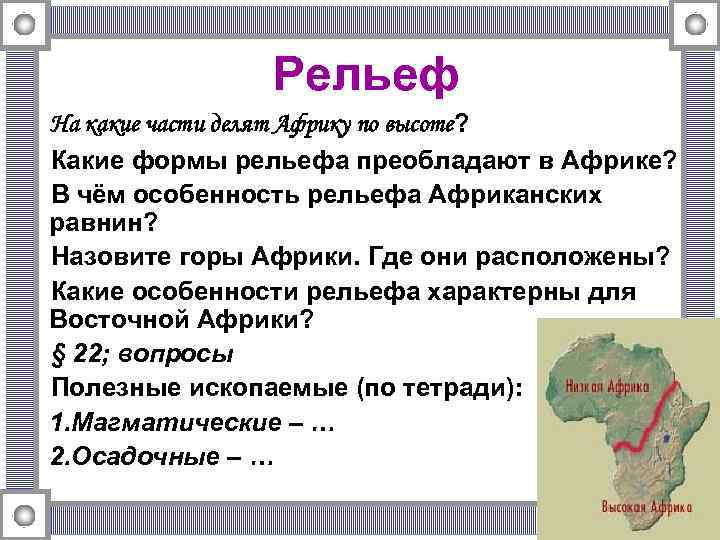 Рельеф

На какие части делят Африку по высоте?

Какие формы рельефа преобладают в Африке?

В чём особенность рельефа Африканских равнин?

Назовите горы Африки. Где они расположены?

Какие особенности рельефа характерны для Восточной Африки?

§ 22; вопросы

Полезные ископаемые (по тетради):

1.Магматические – …

2.Осадочные – …

Низкая Африка

Высокая Африка